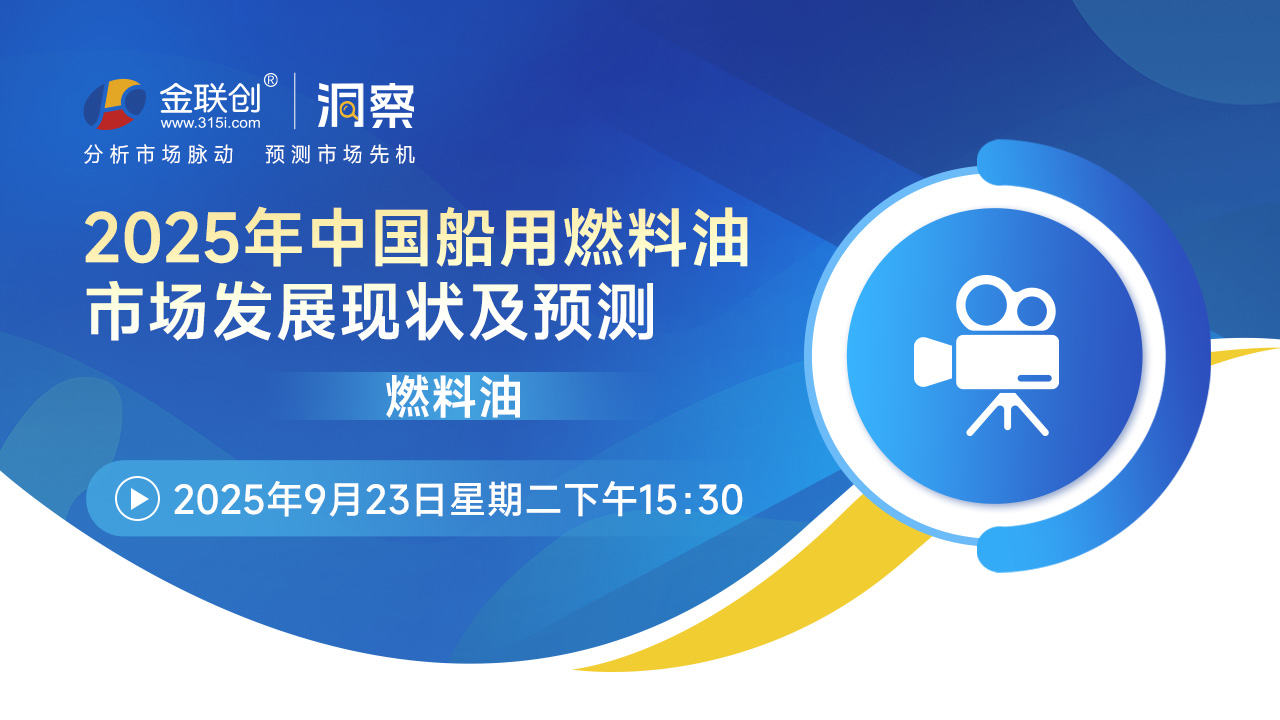 金联创®
www.315i.com
洞察
分析市场脉动 预测市场先机

2025年中国船用燃料油
市场发展现状及预测

燃料油

2025年9月23日星期二下午15:30